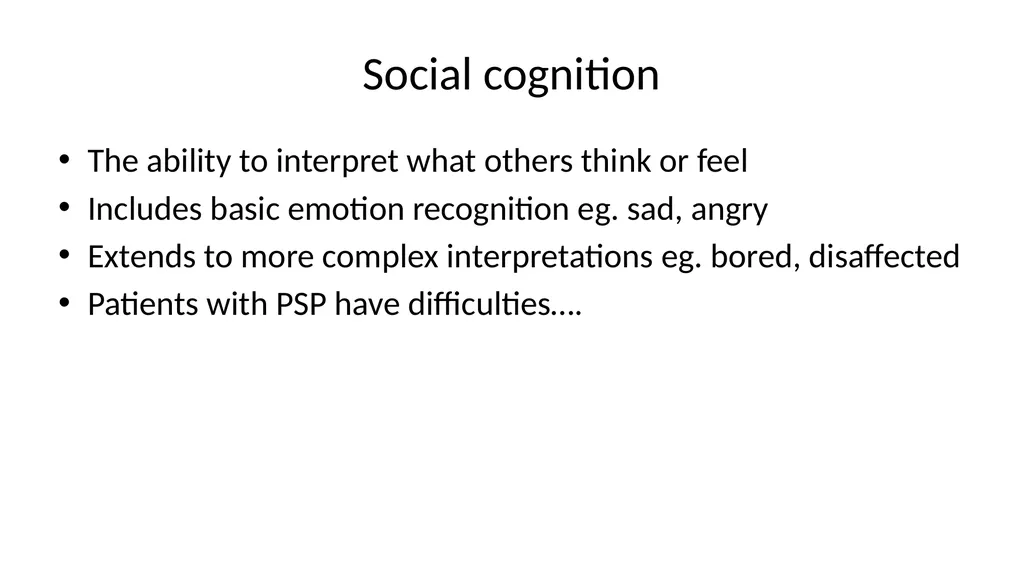 Social cognition

• The ability to interpret what others think or feel
• Includes basic emotion recognition eg. sad, angry
• Extends to more complex interpretations eg. bored, disaffected
• Patients with PSP have difficulties….